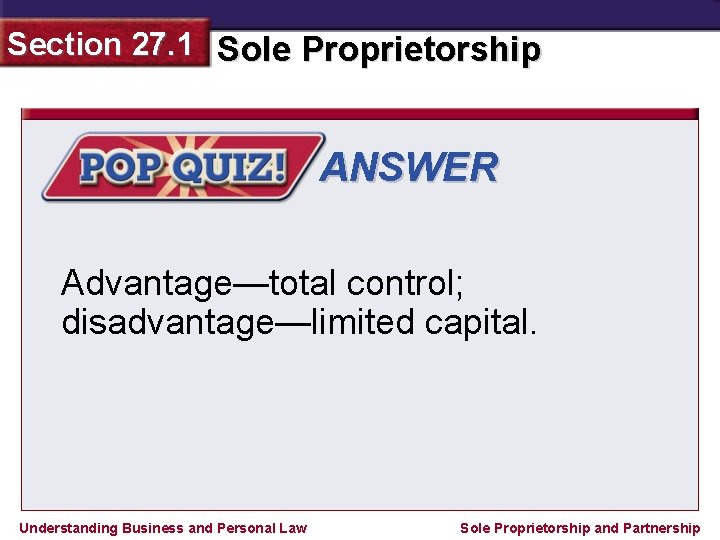 Section 27.1 Sole Proprietorship

POP QUIZ! ANSWER

Advantage—total control; disadvantage—limited capital.

Understanding Business and Personal Law

Sole Proprietorship and Partnership